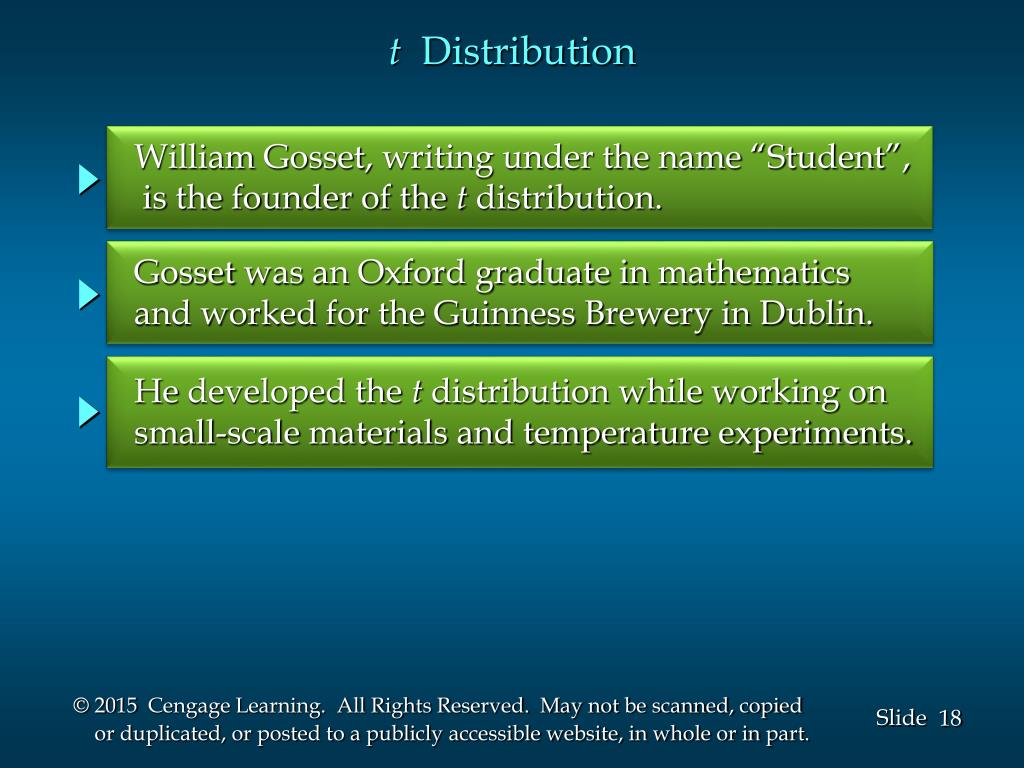 t Distribution

William Gosset, writing under the name “Student”, is the founder of the t distribution.

Gosset was an Oxford graduate in mathematics and worked for the Guinness Brewery in Dublin.

He developed the t distribution while working on small-scale materials and temperature experiments.

© 2015 Cengage Learning. All Rights Reserved. May not be scanned, copied or duplicated, or posted to a publicly accessible website, in whole or in part.

Slide 18